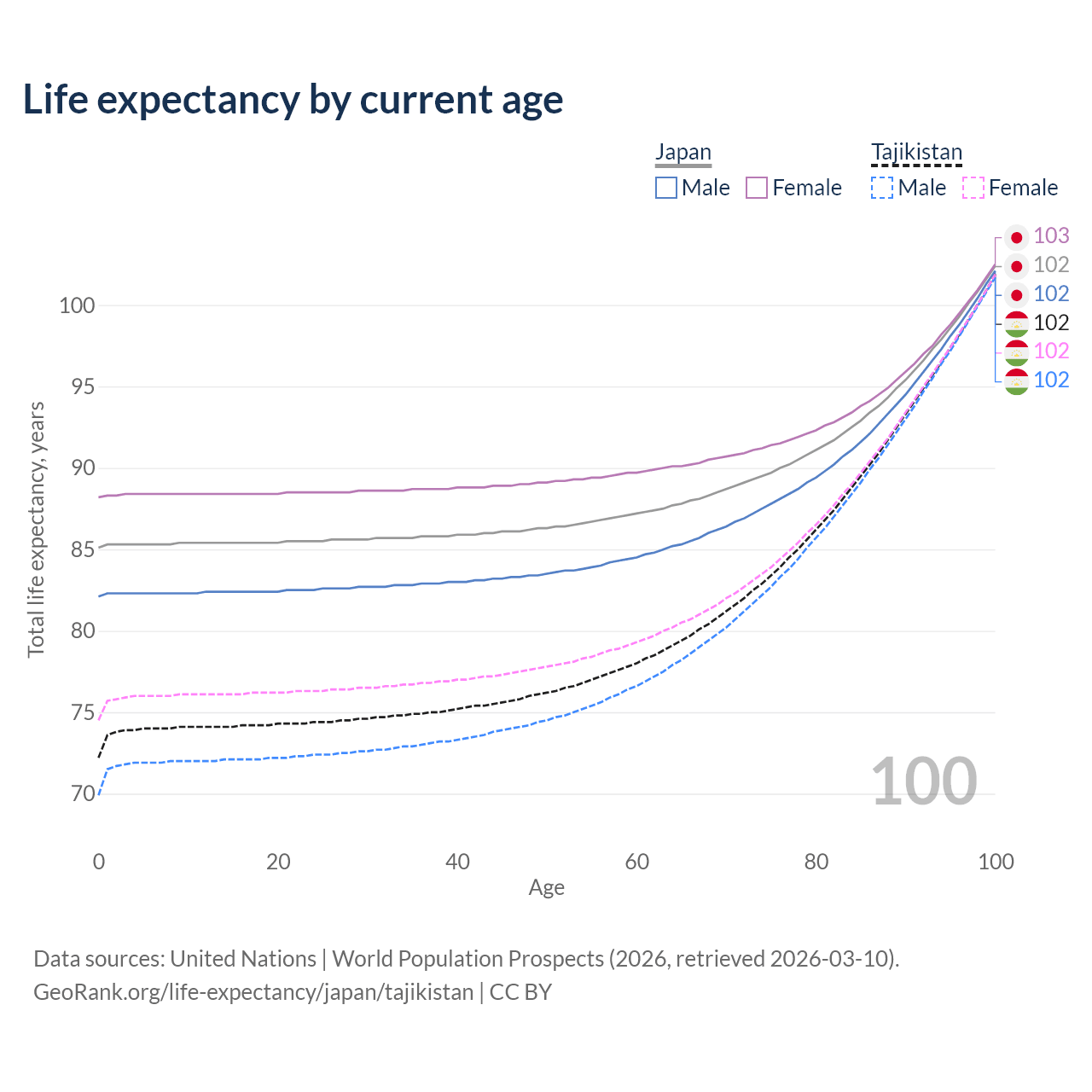 Life expectancy by current age

Japan
Male Female

Tajikistan
Male Female

103
102
102
102
102
102

Total life expectancy, years

100
95
90
85
80
75
70

100

0 20 40 60 80 100
Age

Data sources: United Nations | World Population Prospects (2026, retrieved 2026-03-10).
GeoRank.org/life-expectancy/japan/tajikistan | CC BY